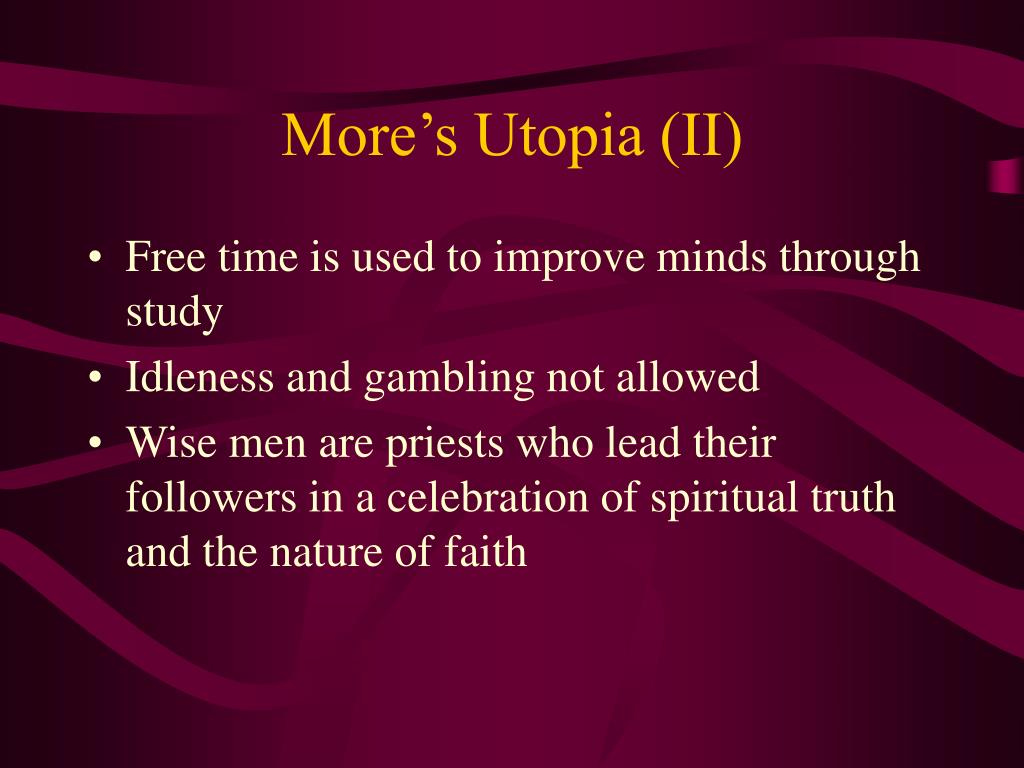 More’s Utopia (II)

• Free time is used to improve minds through study
• Idleness and gambling not allowed
• Wise men are priests who lead their followers in a celebration of spiritual truth and the nature of faith